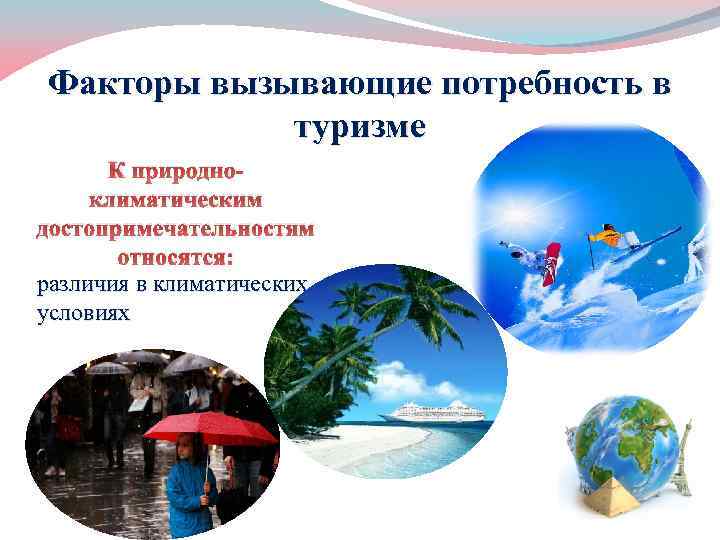 Факторы вызывающие потребность в туризме

К природно-климатическим достопримечательностям относятся:

различия в климатических условиях